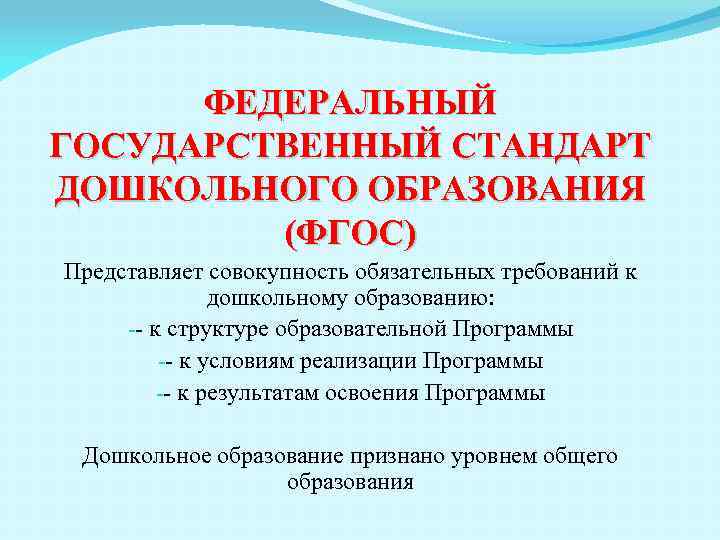 ФЕДЕРАЛЬНЫЙ ГОСУДАРСТВЕННЫЙ СТАНДАРТ ДОШКОЛЬНОГО ОБРАЗОВАНИЯ (ФГОС)

Представляет совокупность обязательных требований к дошкольному образованию:

-- к структуре образовательной Программы

-- к условиям реализации Программы

-- к результатам освоения Программы

Дошкольное образование признано уровнем общего образования